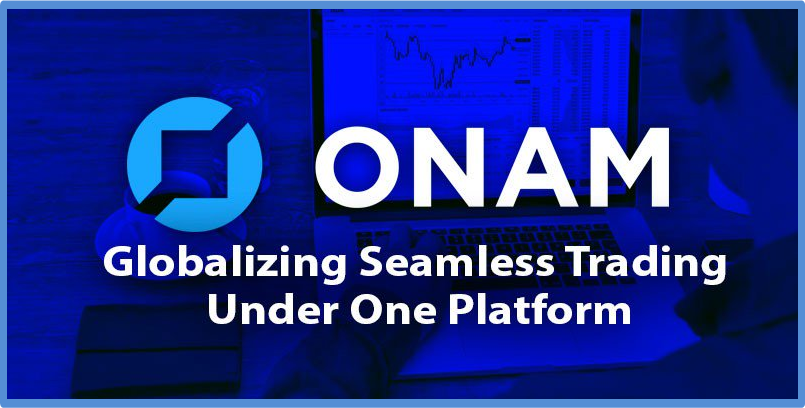 ONAM

Globalizing Seamless Trading Under One Platform